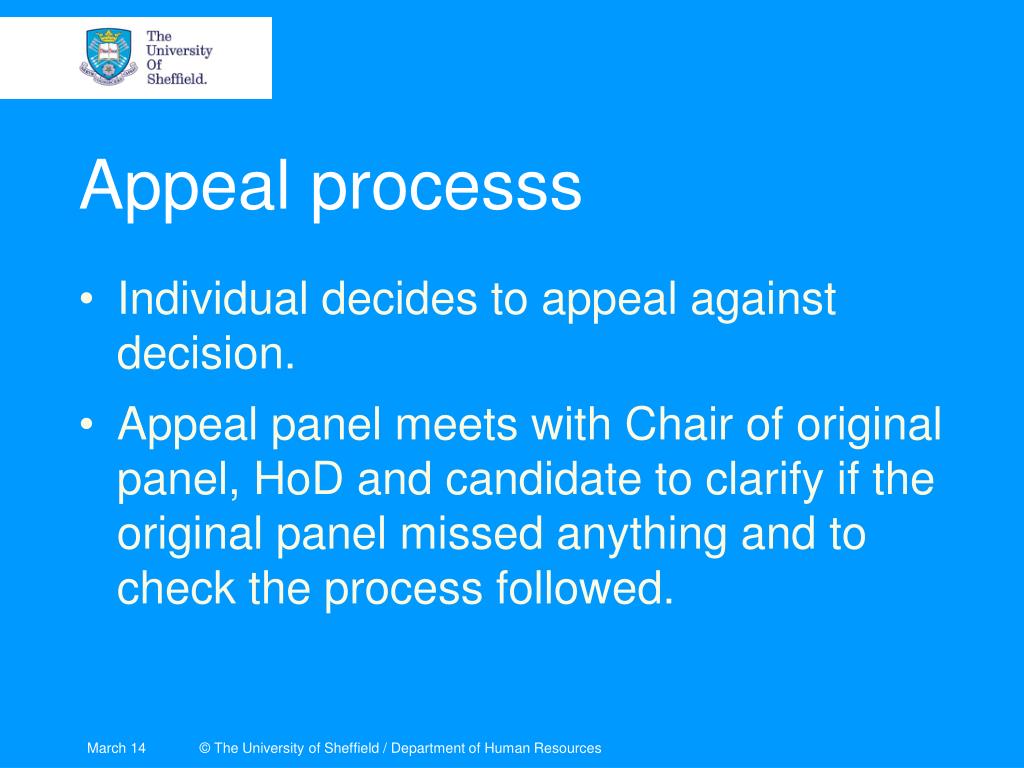 The University Of Sheffield.

Appeal processs

• Individual decides to appeal against decision.

• Appeal panel meets with Chair of original panel, HoD and candidate to clarify if the original panel missed anything and to check the process followed.

March 14 © The University of Sheffield / Department of Human Resources